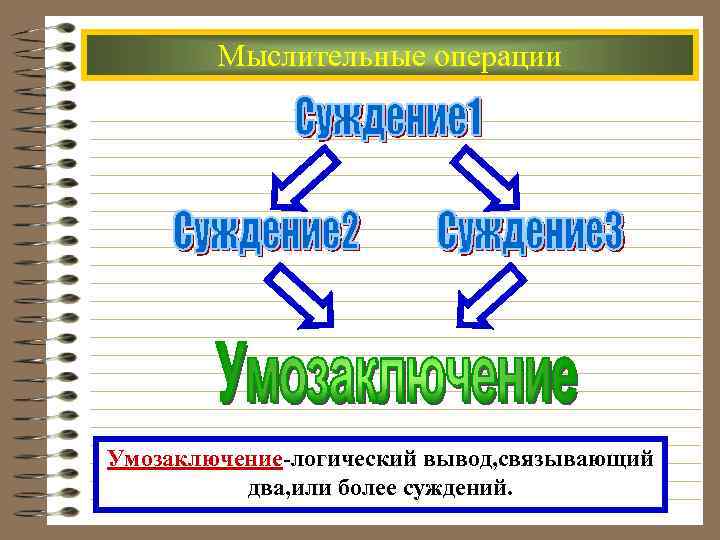 Мыслительные операции

Суждение1

Суждение2

Суждение3

Умозаключение

Умозаключение-логический вывод,связывающий два,или более суждений.